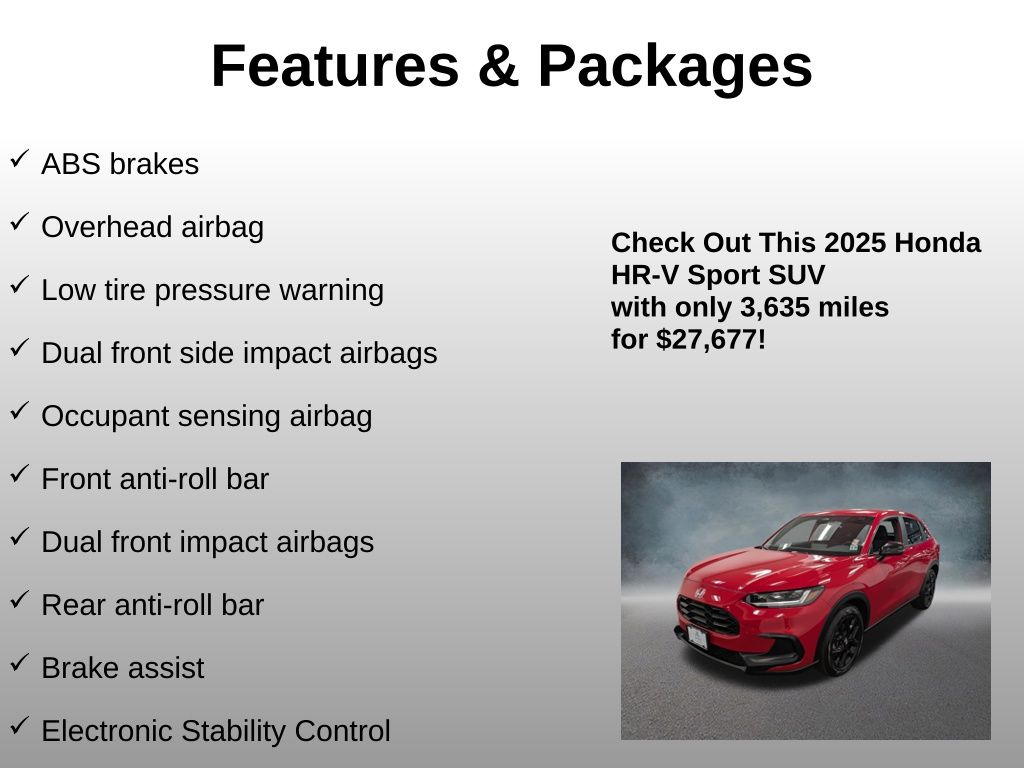 Features & Packages

✓ ABS brakes

✓ Overhead airbag

✓ Low tire pressure warning

✓ Dual front side impact airbags

✓ Occupant sensing airbag

✓ Front anti-roll bar

✓ Dual front impact airbags

✓ Rear anti-roll bar

✓ Brake assist

✓ Electronic Stability Control

Check Out This 2025 Honda HR-V Sport SUV with only 3,635 miles for $27,677!